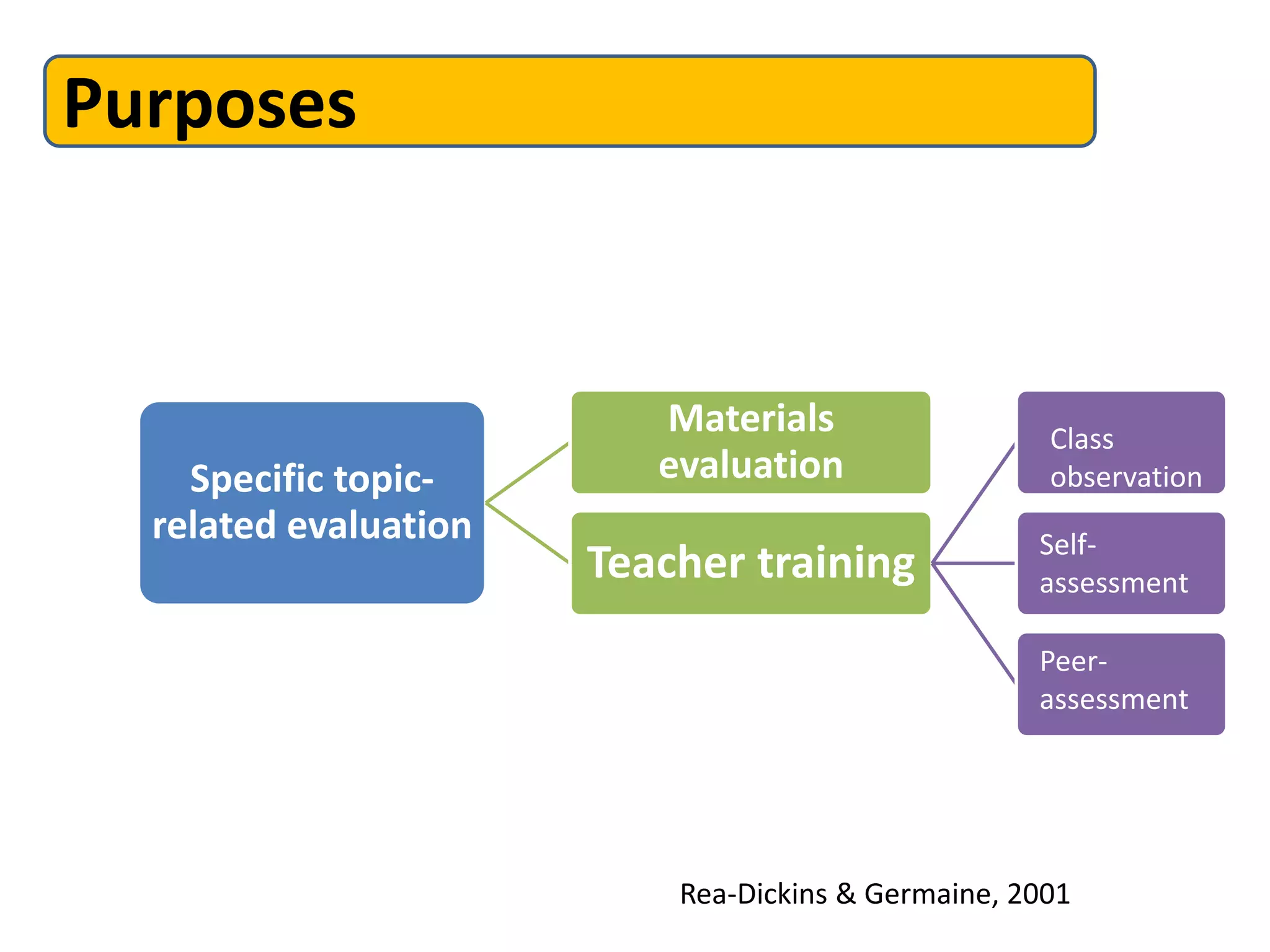 Purposes

Specific topic-related evaluation

Materials evaluation

Teacher training

Class observation

Self-assessment

Peer-assessment

Rea-Dickins & Germaine, 2001